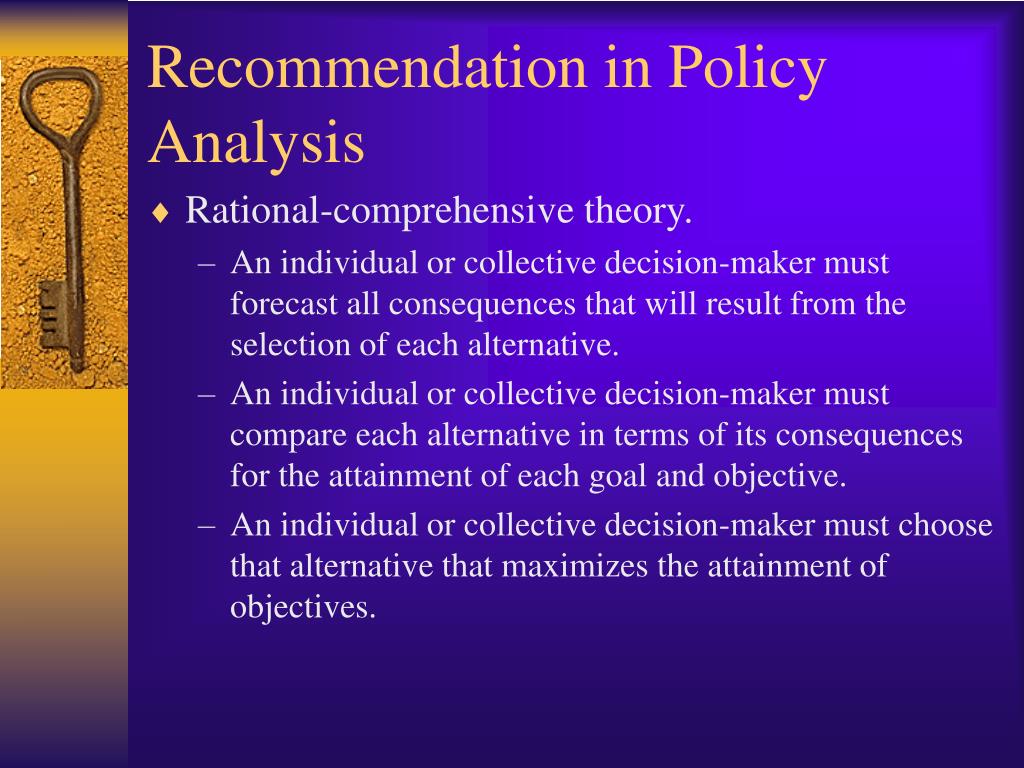 Recommendation in Policy Analysis

♦ Rational-comprehensive theory.

– An individual or collective decision-maker must forecast all consequences that will result from the selection of each alternative.

– An individual or collective decision-maker must compare each alternative in terms of its consequences for the attainment of each goal and objective.

– An individual or collective decision-maker must choose that alternative that maximizes the attainment of objectives.